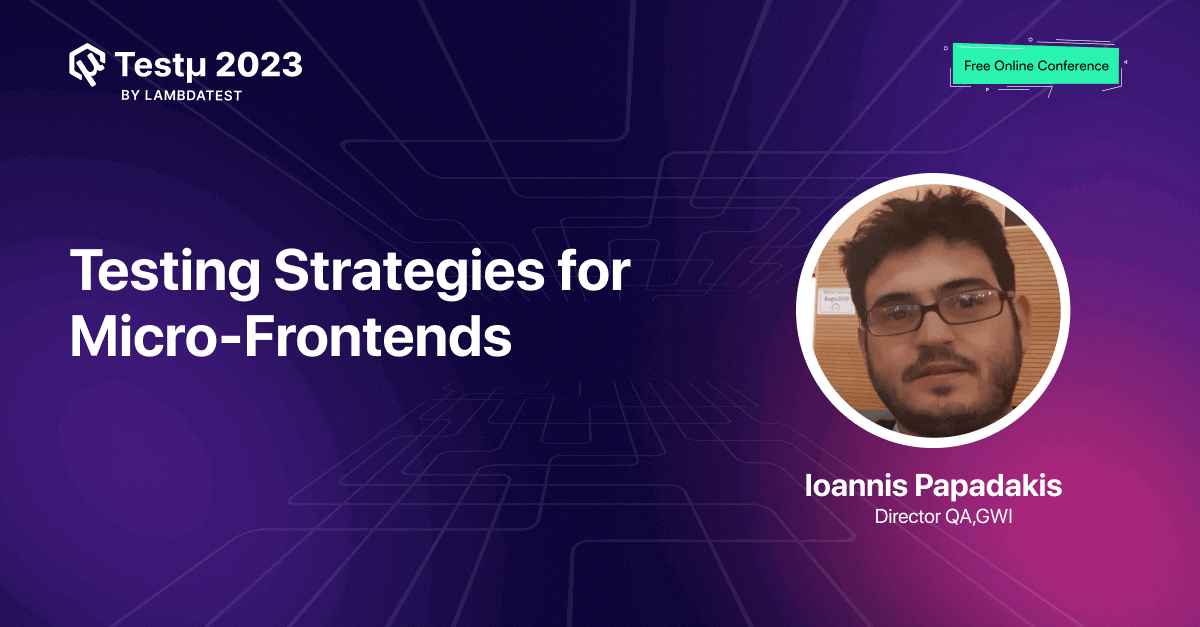 Testμ 2023
BY LAMBDATEST

Free Online Conference

Testing Strategies for Micro-Frontends

Ioannis Papadakis
Director QA,GWI